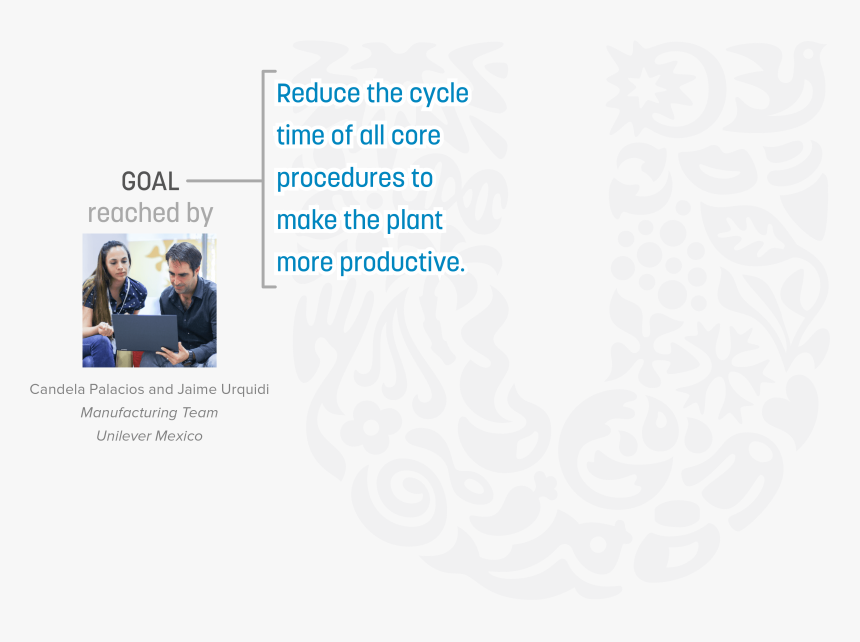 GOAL
reached by

Reduce the cycle time of all core procedures to make the plant more productive.

Candela Palacios and Jaime Urquidi
Manufacturing Team
Unilever Mexico